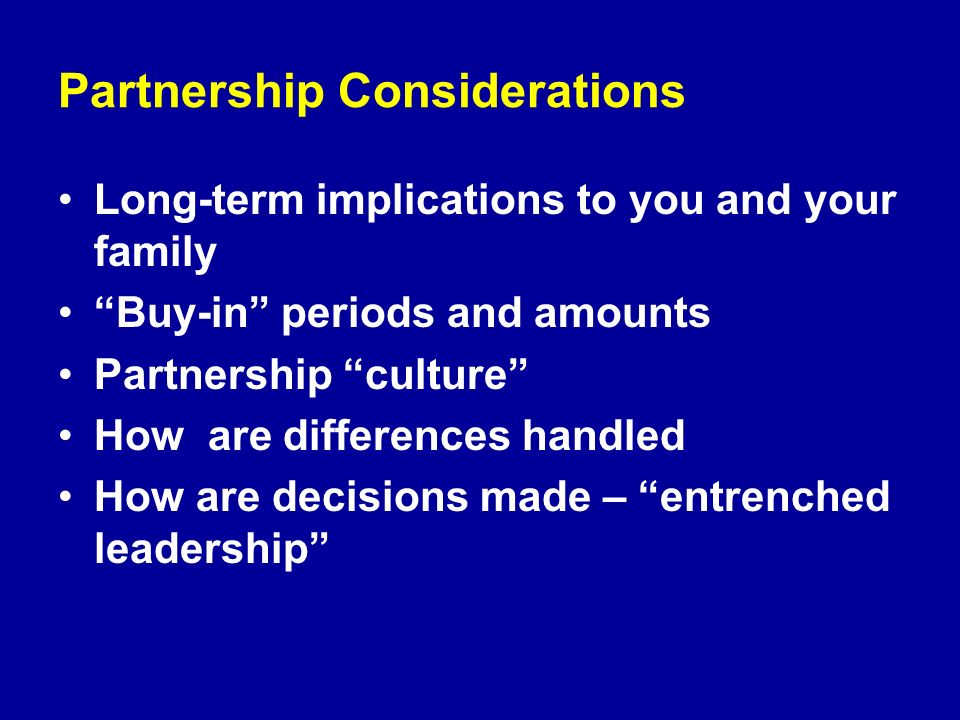 Partnership Considerations

• Long-term implications to you and your family
• “Buy-in” periods and amounts
• Partnership “culture”
• How  are differences handled
• How are decisions made – “entrenched leadership”